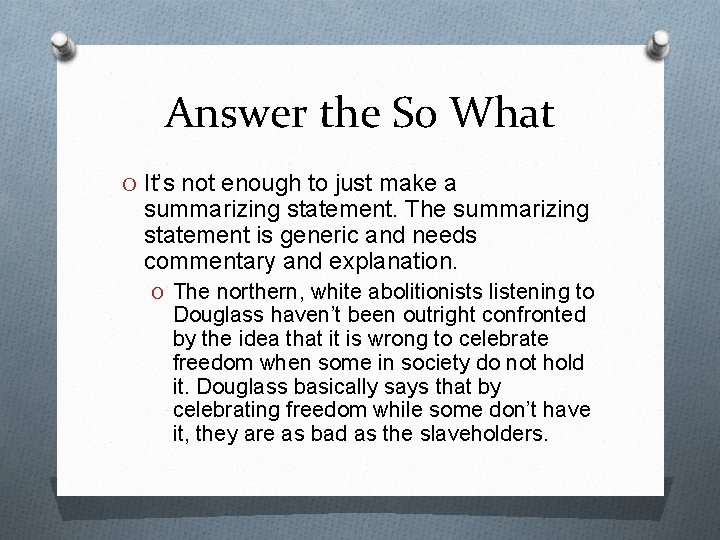 Answer the So What

O It's not enough to just make a summarizing statement. The summarizing statement is generic and needs commentary and explanation.

O The northern, white abolitionists listening to Douglass haven't been outright confronted by the idea that it is wrong to celebrate freedom when some in society do not hold it. Douglass basically says that by celebrating freedom while some don't have it, they are as bad as the slaveholders.